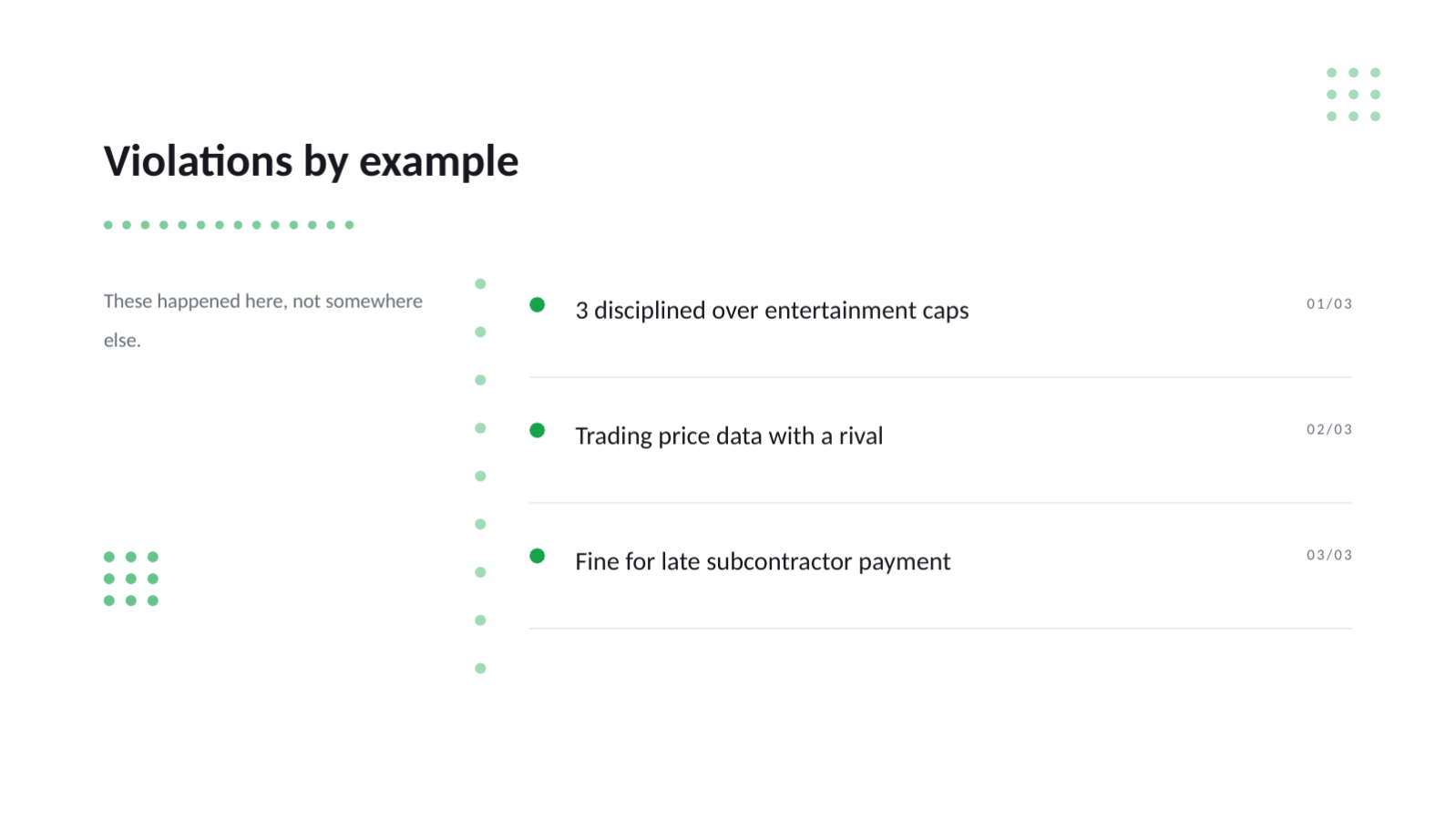 Violations by example

These happened here, not somewhere else.

3 disciplined over entertainment caps

01/03

Trading price data with a rival

02/03

Fine for late subcontractor payment

03/03